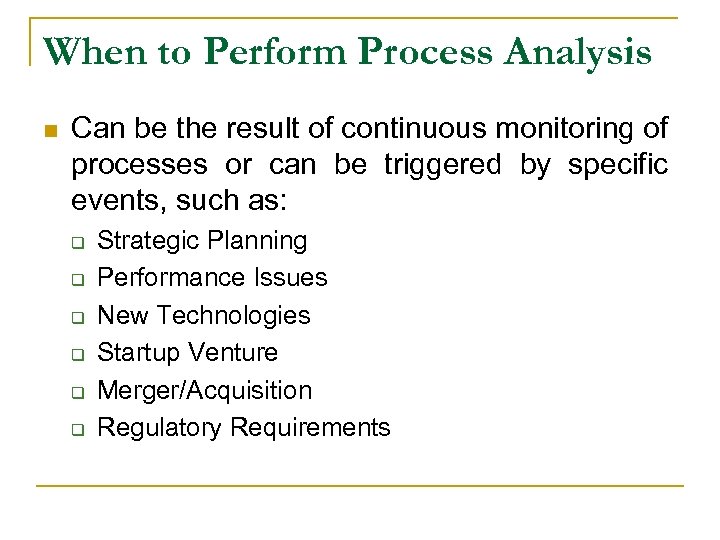 When to Perform Process Analysis

Can be the result of continuous monitoring of processes or can be triggered by specific events, such as:

Strategic Planning
Performance Issues
New Technologies
Startup Venture
Merger/Acquisition
Regulatory Requirements